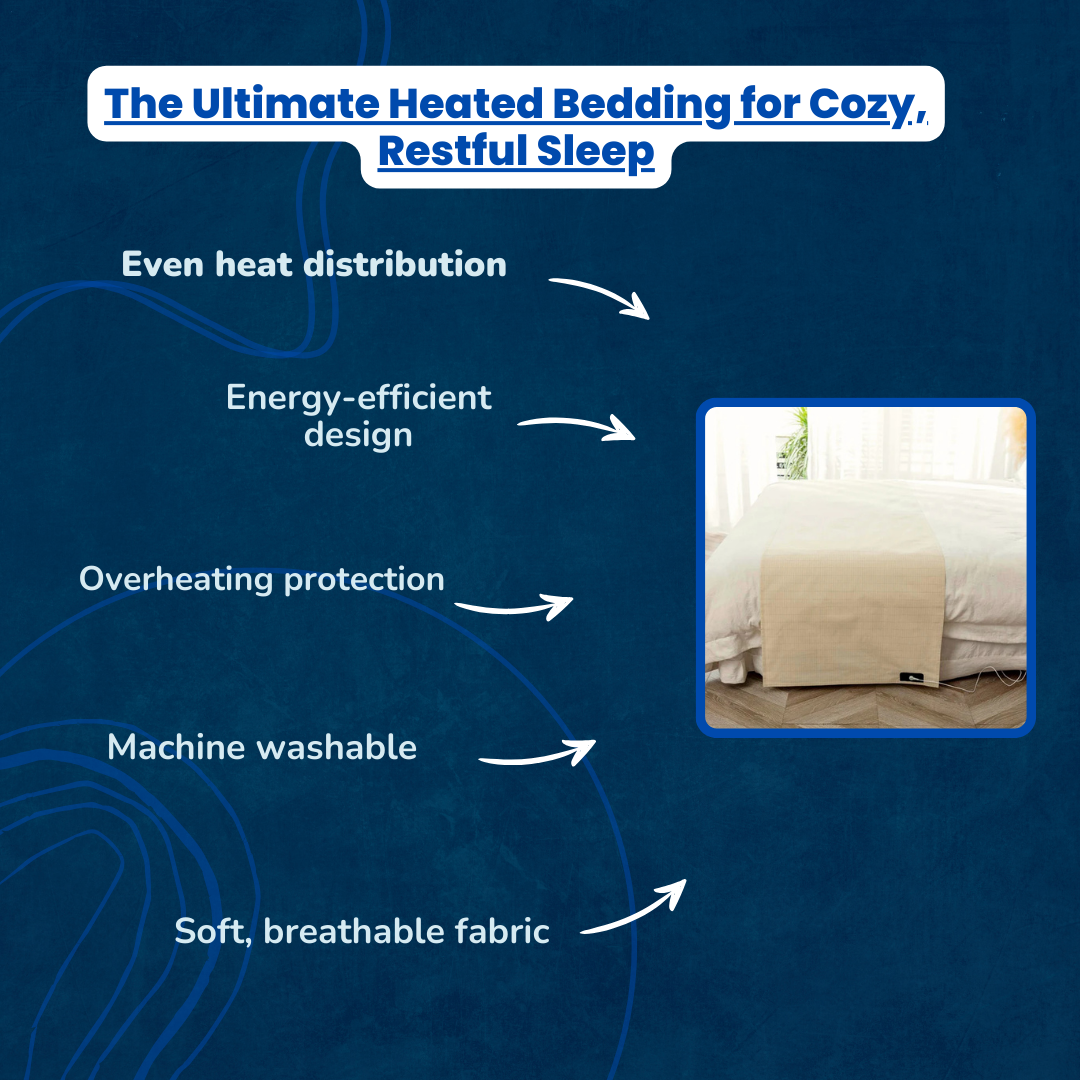 The Ultimate Heated Bedding for Cozy, Restful Sleep

Even heat distribution

Energy-efficient design

Overheating protection

Machine washable

Soft, breathable fabric